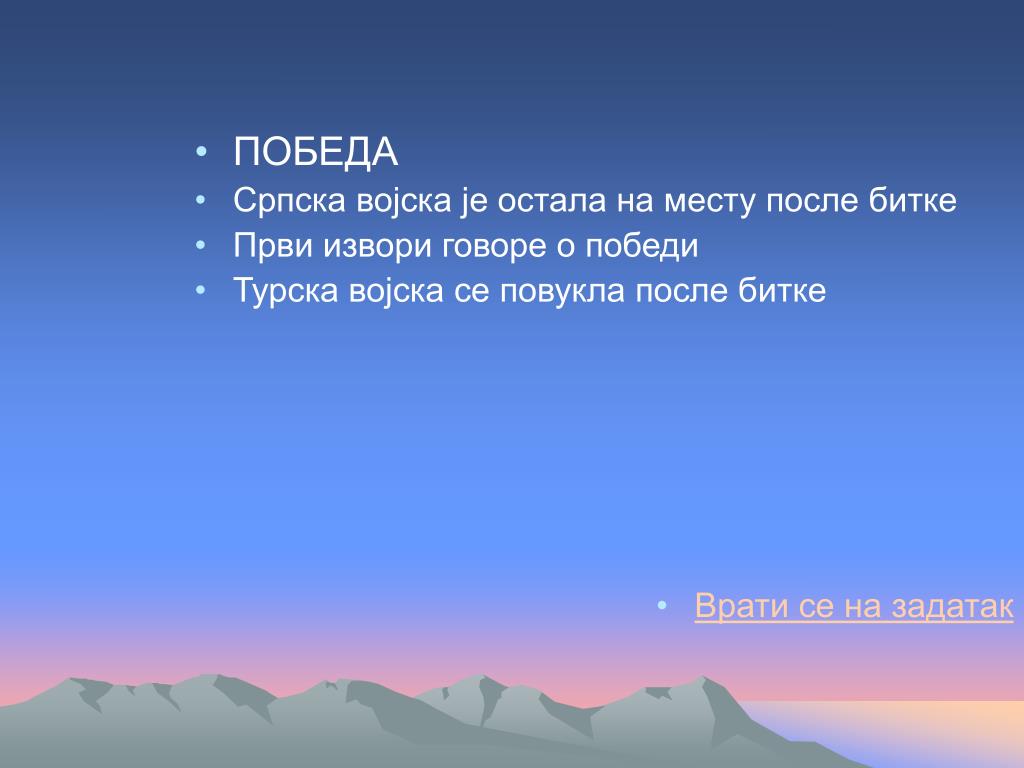 • ПОБЕДА
• Српска војска је остала на месту после битке
• Први извори говоре о победи
• Турска војска се повукла после битке

• Врати се на задатак